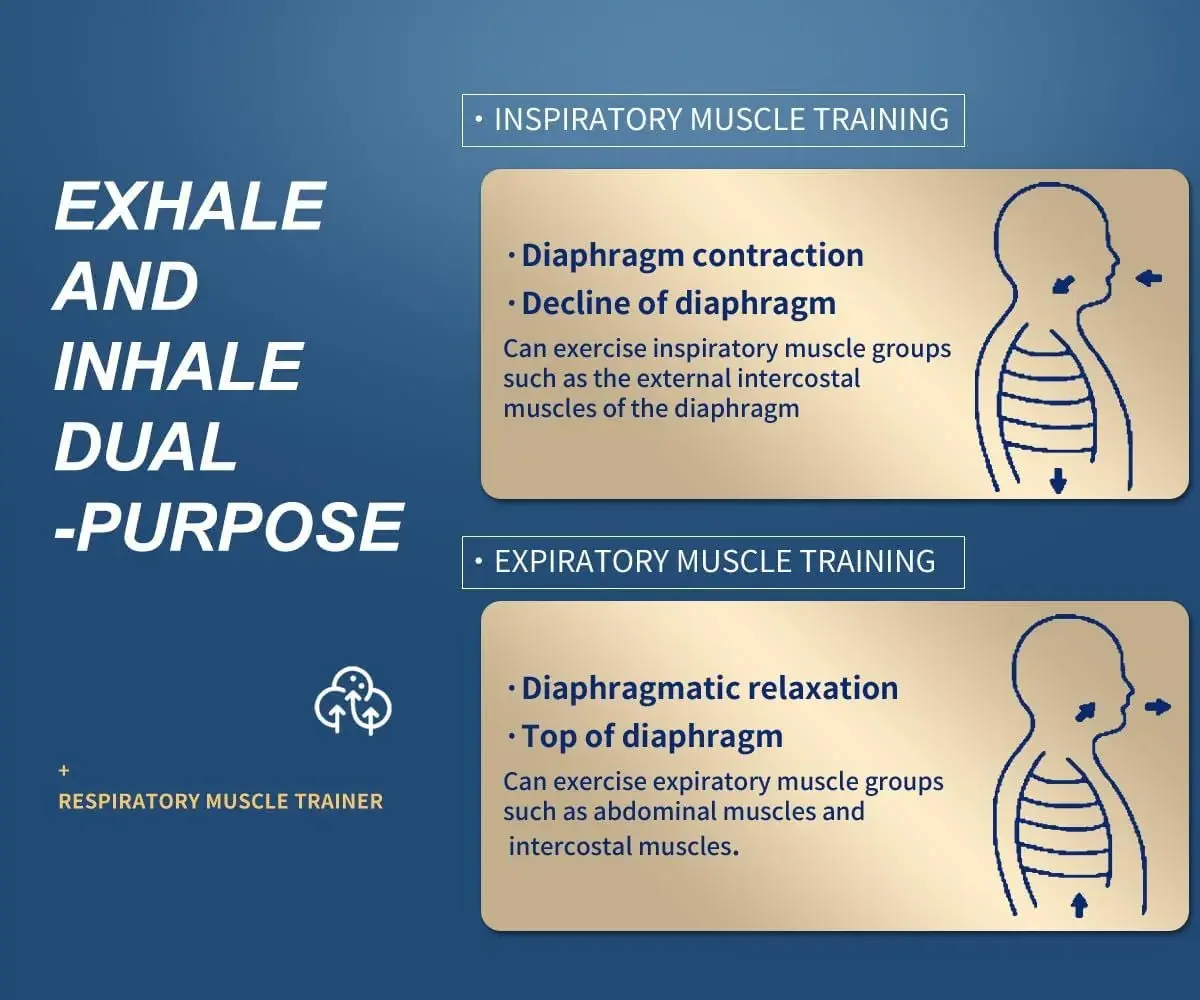 EXHALE AND INHALE DUAL -PURPOSE

+
RESPIRATORY MUSCLE TRAINER

· INSPIRATORY MUSCLE TRAINING

· Diaphragm contraction
· Decline of diaphragm
Can exercise inspiratory muscle groups such as the external intercostal muscles of the diaphragm

· EXPIRATORY MUSCLE TRAINING

· Diaphragmatic relaxation
· Top of diaphragm
Can exercise expiratory muscle groups such as abdominal muscles and intercostal muscles.